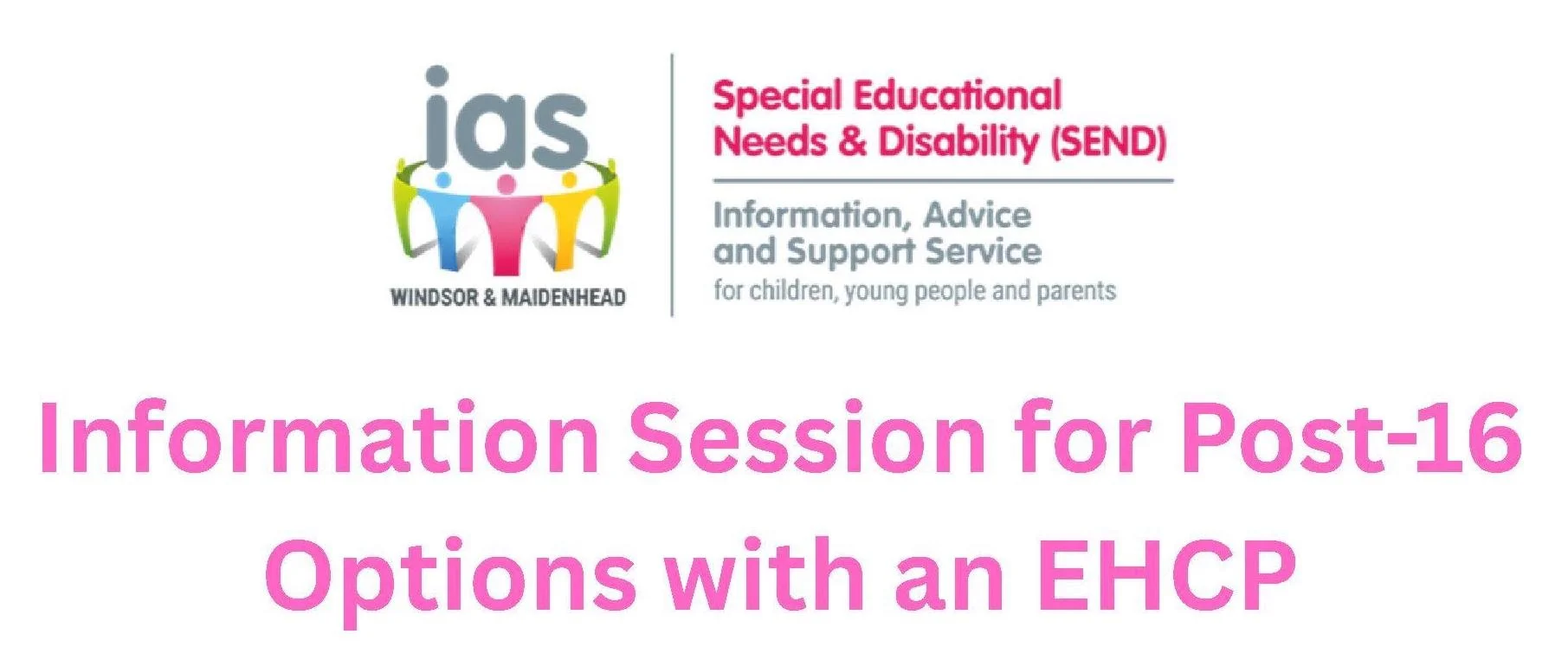 ias

WINDSOR & MAIDENHEAD

Special Educational Needs & Disability (SEND)

Information, Advice and Support Service

for children, young people and parents

Information Session for Post-16 Options with an EHCP